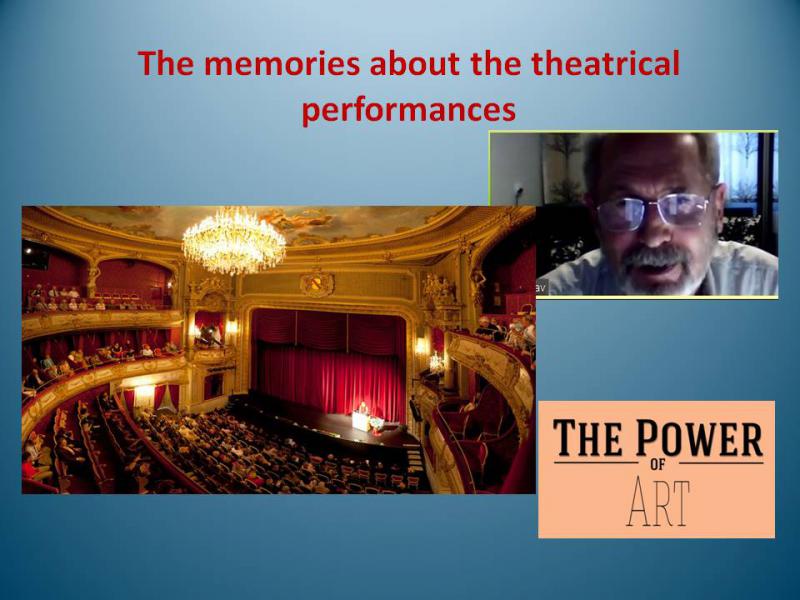 The memories about the theatrical performances

av

THE POWER
OF
ART